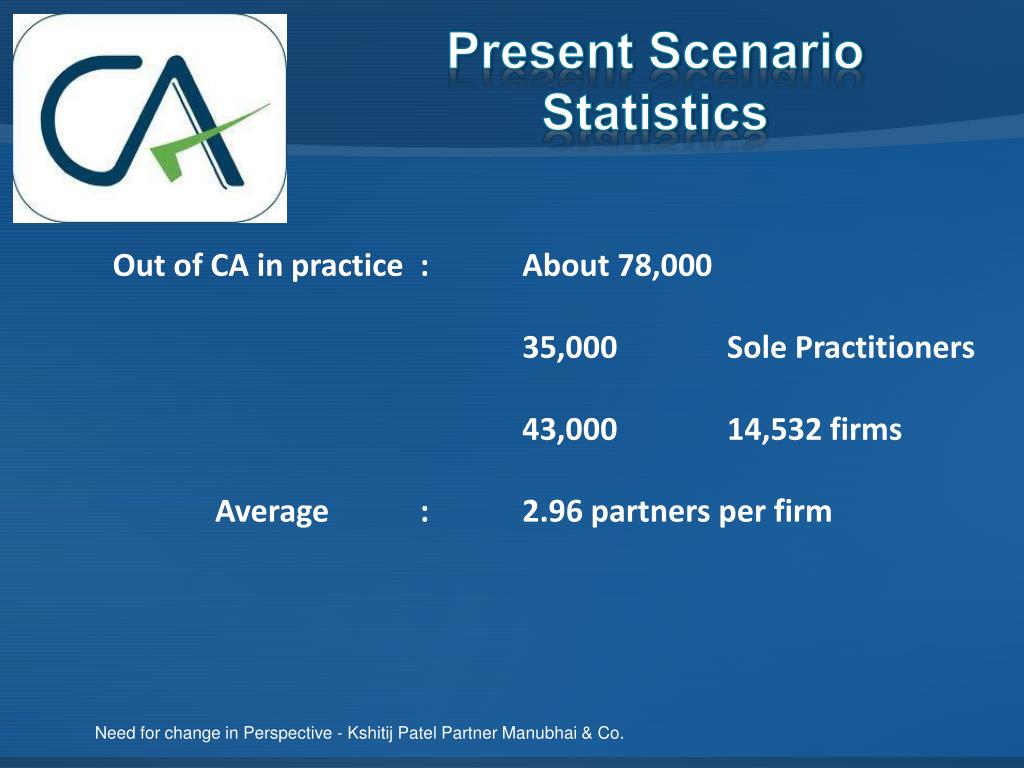 CA

Present Scenario Statistics

Out of CA in practice : About 78,000

35,000 Sole Practitioners

43,000 14,532 firms

Average : 2.96 partners per firm

Need for change in Perspective - Kshitij Patel Partner Manubhai & Co.